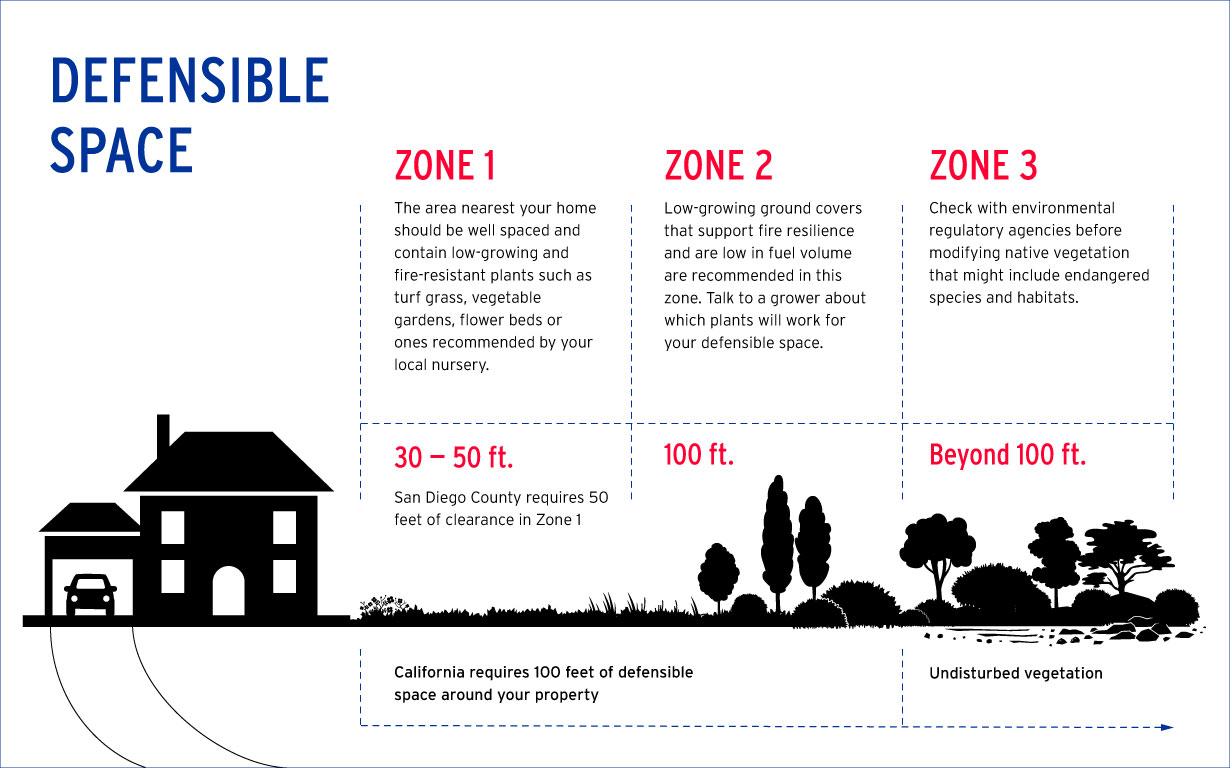 DEFENSIBLE SPACE

ZONE 1

The area nearest your home should be well spaced and contain low-growing and fire-resistant plants such as turf grass, vegetable gardens, flower beds or ones recommended by your local nursery.

30 — 50 ft.

San Diego County requires 50 feet of clearance in Zone 1

ZONE 2

Low-growing ground covers that support fire resilience and are low in fuel volume are recommended in this zone. Talk to a grower about which plants will work for your defensible space.

100 ft.

ZONE 3

Check with environmental regulatory agencies before modifying native vegetation that might include endangered species and habitats.

Beyond 100 ft.

California requires 100 feet of defensible space around your property

Undisturbed vegetation